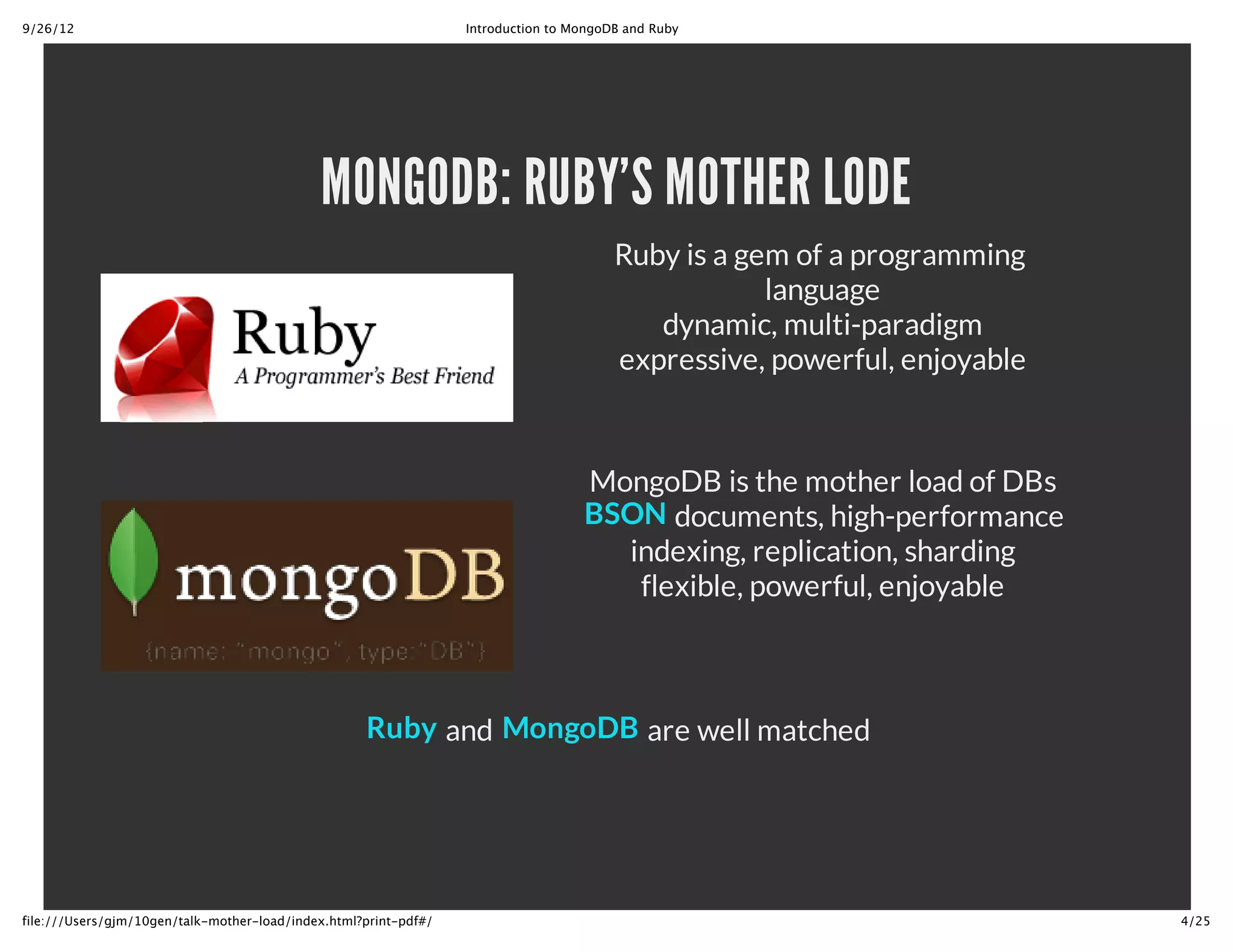 9/26/12 Introduction to MongoDB and Ruby

MONGODB: RUBY'S MOTHER LODE

Ruby
A Programmer's Best Friend

Ruby is a gem of a programming language
dynamic, multi-paradigm
expressive, powerful, enjoyable

mongoDB
{name: "mongo", type:"DB"}

MongoDB is the mother load of DBs
BSON documents, high-performance
indexing, replication, sharding
flexible, powerful, enjoyable

Ruby and MongoDB are well matched

file:///Users/gjm/10gen/talk-mother-load/index.html?print-pdf#/ 4/25